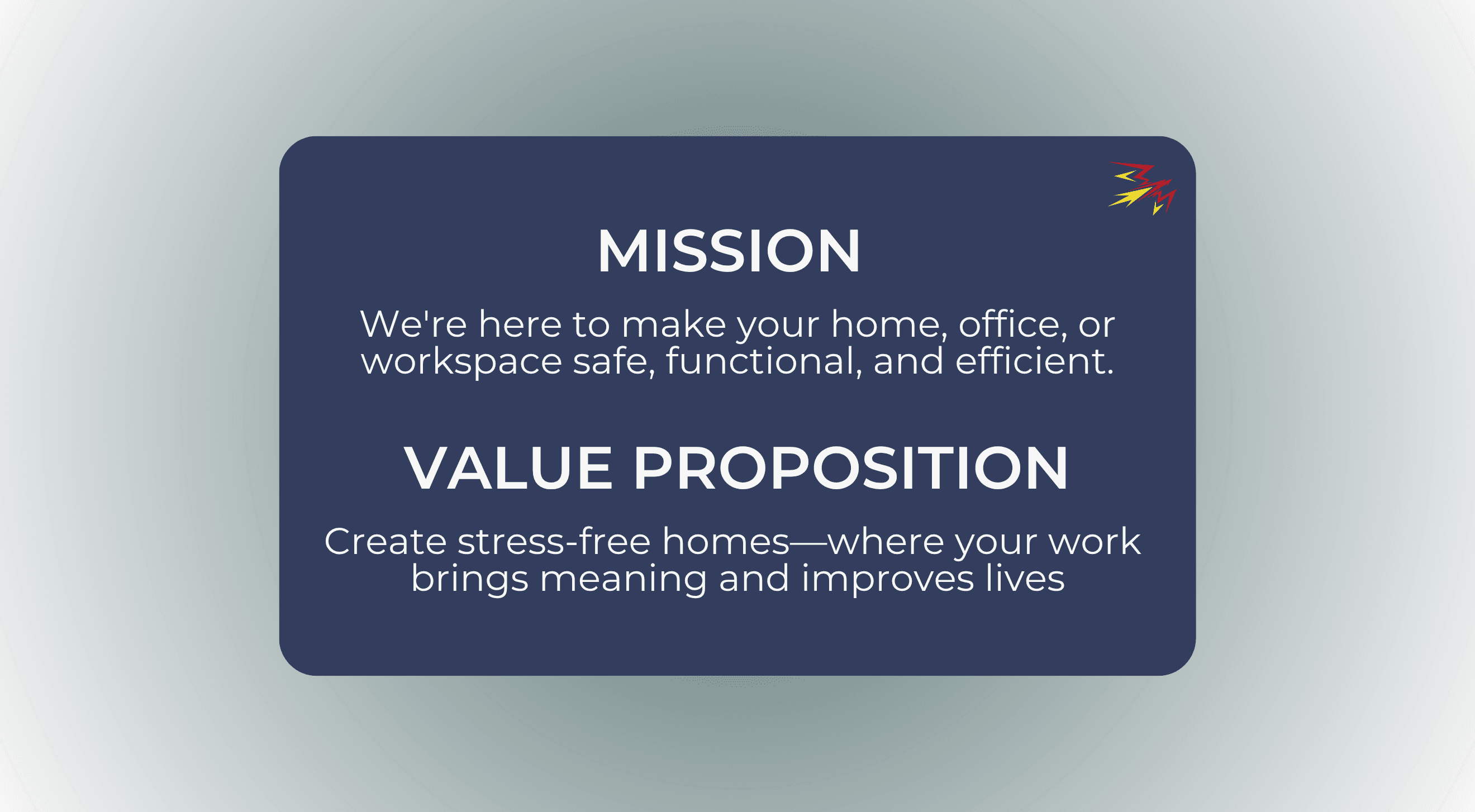 MISSION

We're here to make your home, office, or workspace safe, functional, and efficient.

VALUE PROPOSITION

Create stress-free homes—where your work brings meaning and improves lives